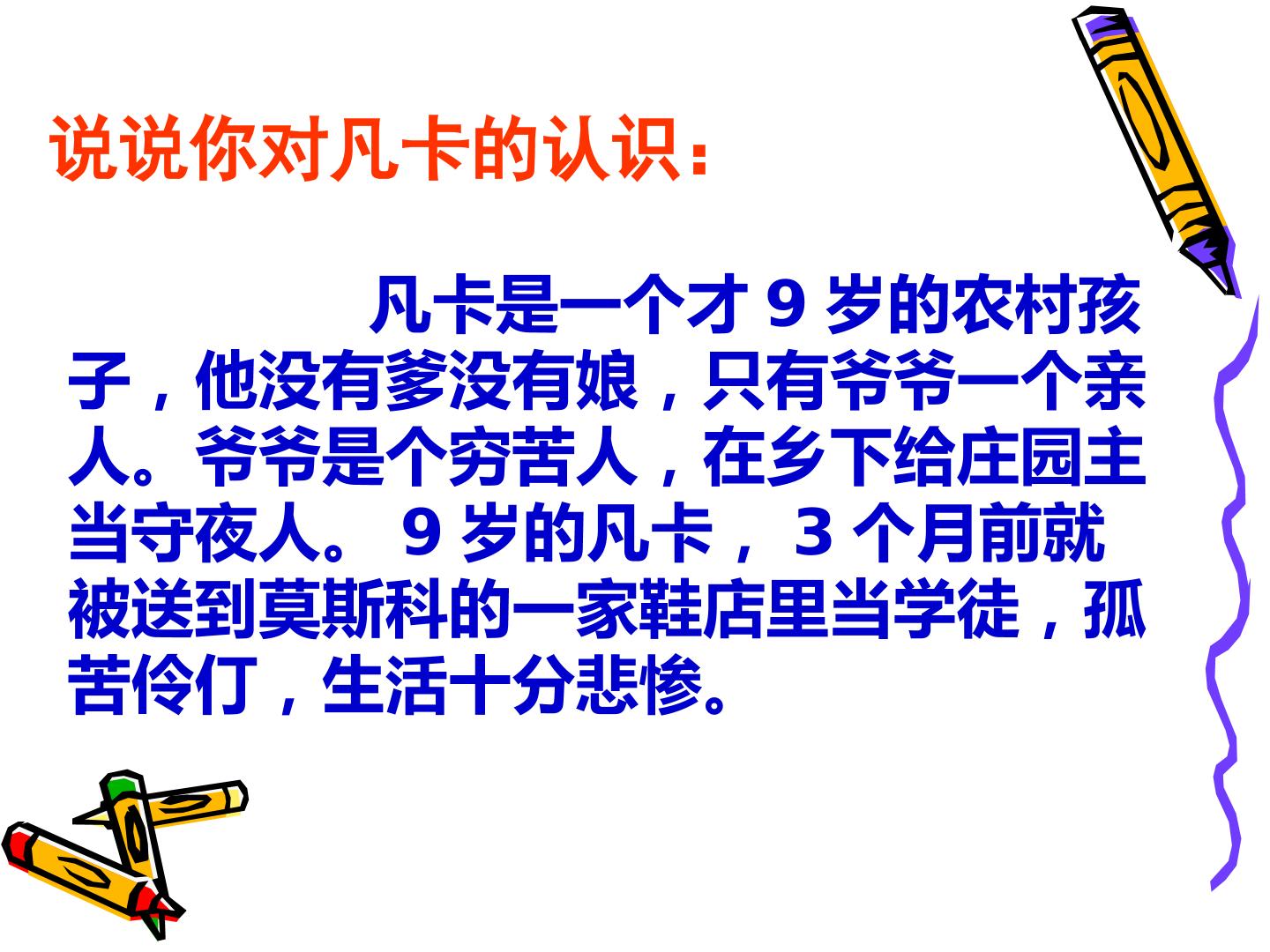 说说你对凡卡的认识：

凡卡是一个才9岁的农村孩子，他没有爹没有娘，只有爷爷一个亲人。爷爷是个穷苦人，在乡下给庄园主当守夜人。9岁的凡卡，3个月前就被送到莫斯科的一家鞋店里当学徒，孤苦伶仃，生活十分悲惨。